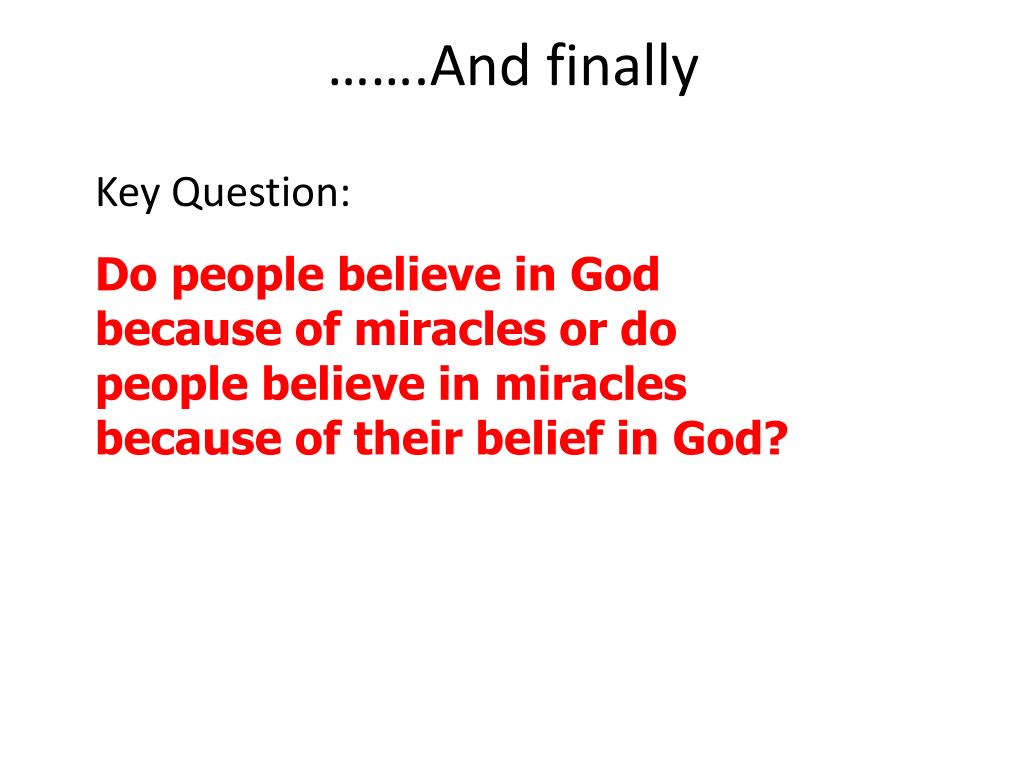 …….And finally

Key Question:

Do people believe in God because of miracles or do people believe in miracles because of their belief in God?